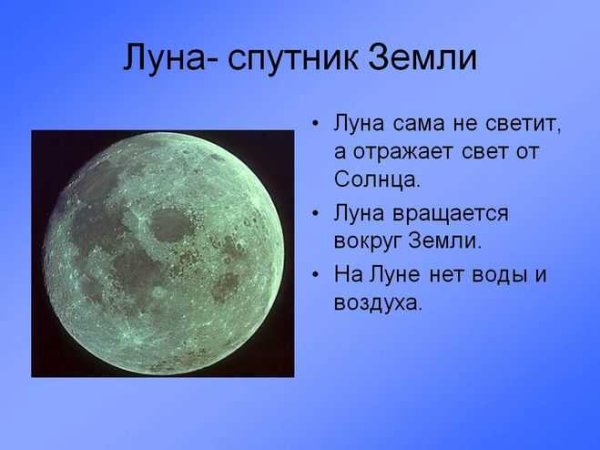 Луна- спутник Земли

• Луна сама не светит, а отражает свет от Солнца.

• Луна вращается вокруг Земли.

• На Луне нет воды и воздуха.